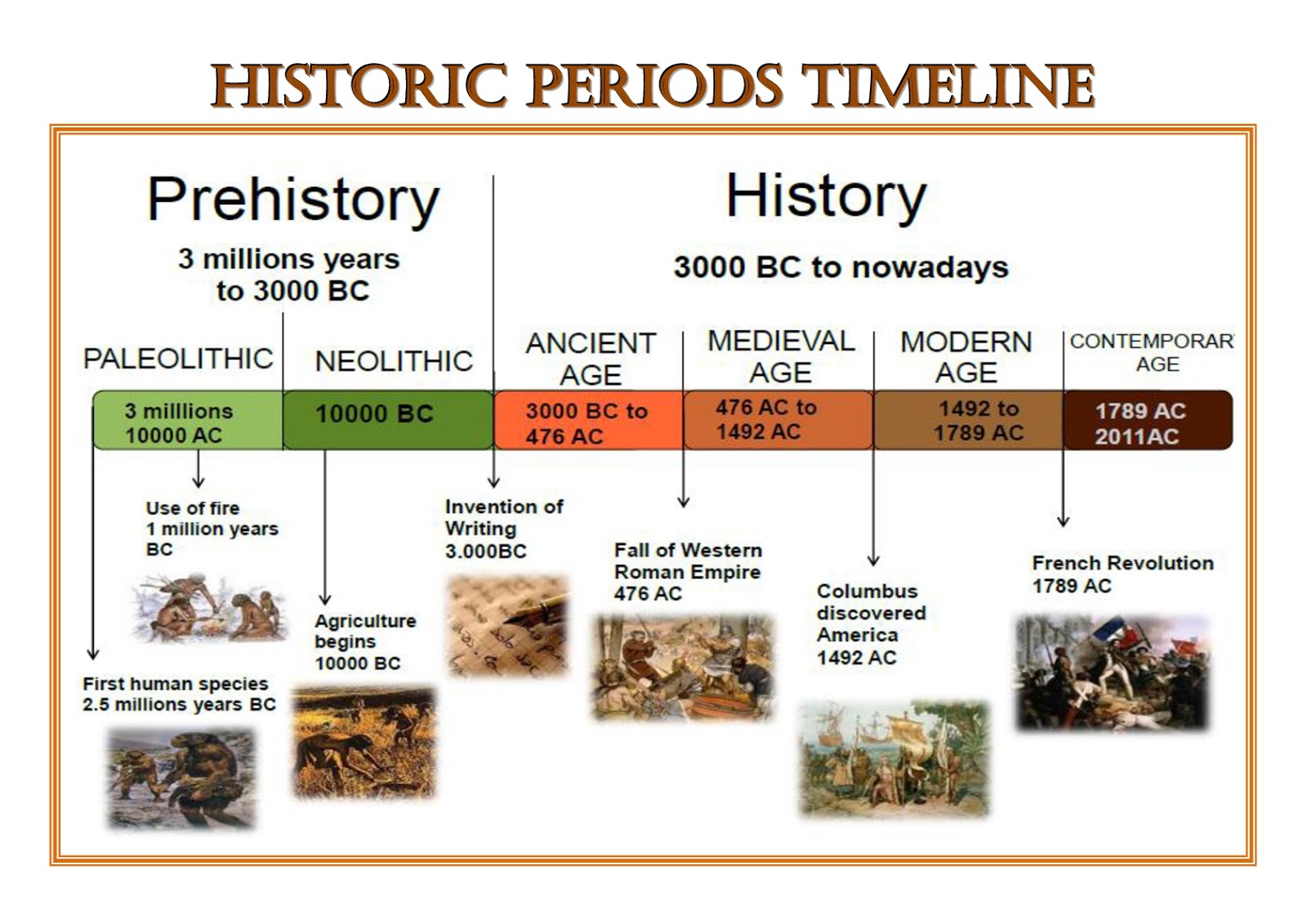 HISTORIC PERIODS TIMELINE

Prehistory

3 millions years to 3000 BC

History

3000 BC to nowadays

PALEOLITHIC

NEOLITHIC

ANCIENT AGE

MEDIEVAL AGE

MODERN AGE

CONTEMPORAR AGE

3 milllions 10000 AC

10000 BC

3000 BC to 476 AC

476 AC to 1492 AC

1492 to 1789 AC

1789 AC 2011AC

Use of fire 1 million years BC

First human species 2.5 millions years BC

Agriculture begins 10000 BC

Invention of Writing 3.000BC

Fall of Western Roman Empire 476 AC

Columbus discovered America 1492 AC

French Revolution 1789 AC